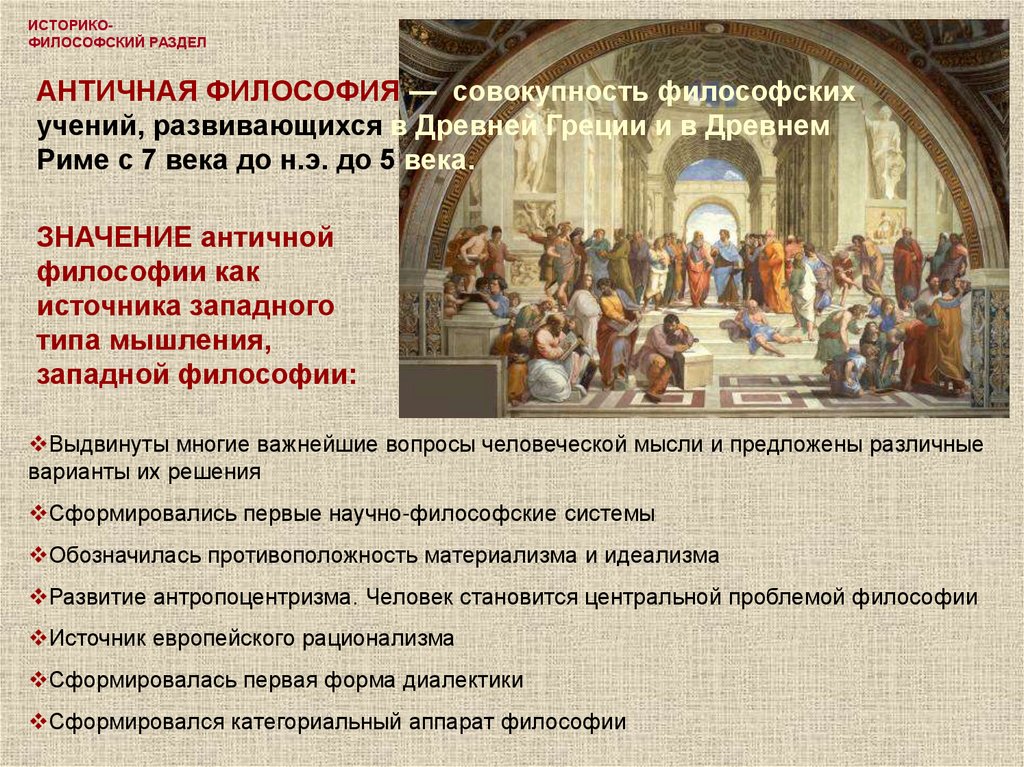 ИСТОРИКО-ФИЛОСОФСКИЙ РАЗДЕЛ

АНТИЧНАЯ ФИЛОСОФИЯ — совокупность философских учений, развивающихся в Древней Греции и в Древнем Риме с 7 века до н.э. до 5 века.

ЗНАЧЕНИЕ античной философии как источника западного типа мышления, западной философии:

❖Выдвинуты многие важнейшие вопросы человеческой мысли и предложены различные варианты их решения

❖Сформировались первые научно-философские системы

❖Обозначилась противоположность материализма и идеализма

❖Развитие антропоцентризма. Человек становится центральной проблемой философии

❖Источник европейского рационализма

❖Сформировалась первая форма диалектики

❖Сформировался категориальный аппарат философии